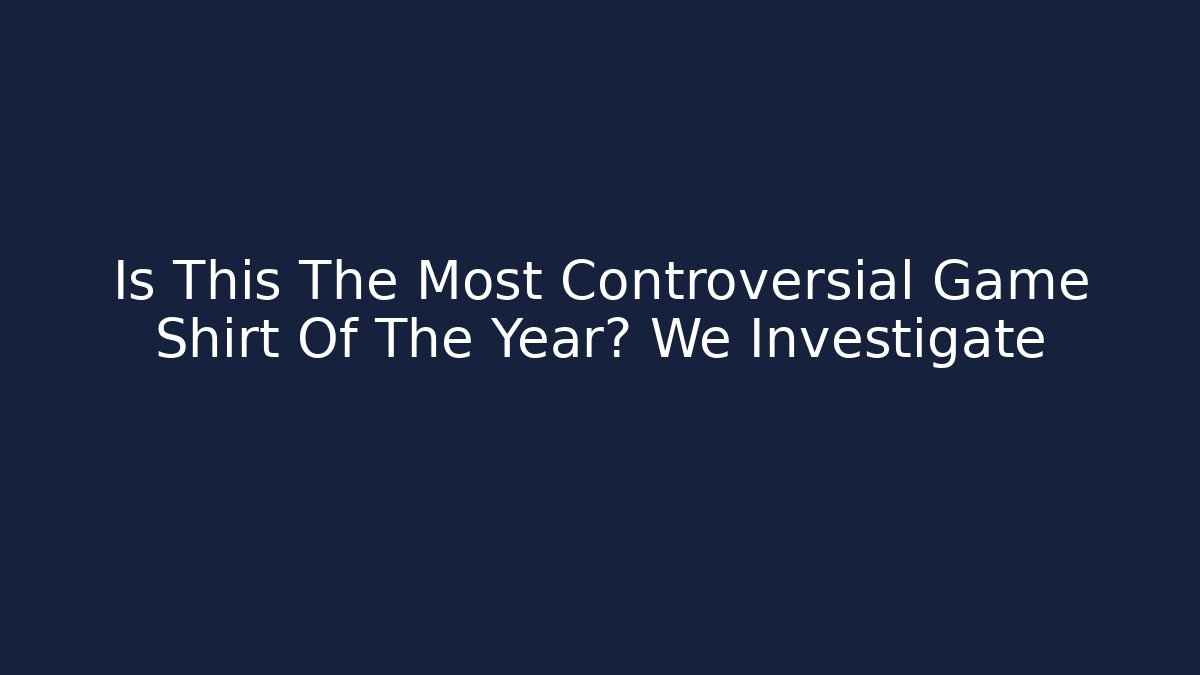 Is This The Most Controversial Game Shirt Of The Year? We Investigate